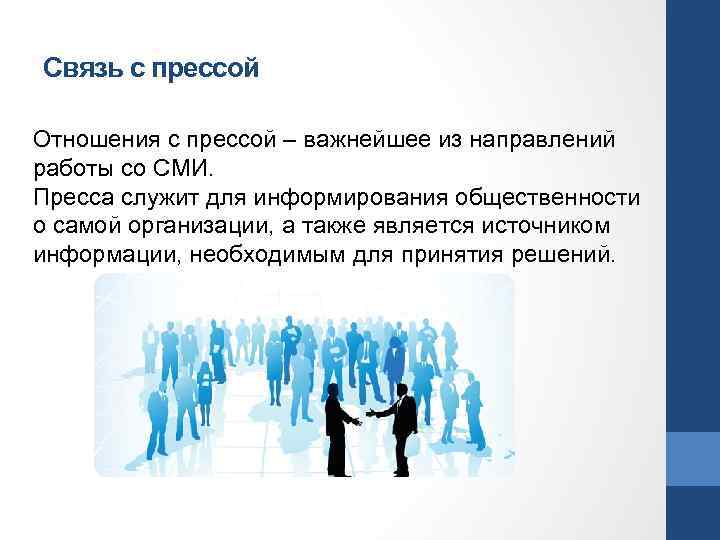 Связь с прессой

Отношения с прессой – важнейшее из направлений работы со СМИ.
Пресса служит для информирования общественности о самой организации, а также является источником информации, необходимым для принятия решений.